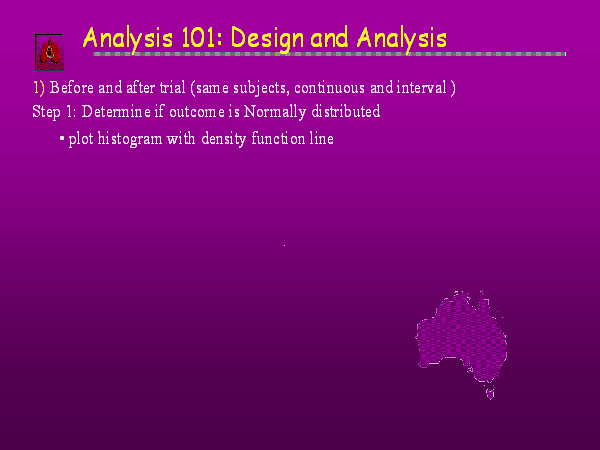 Analysis 101: Design and Analysis

1) Before and after trial (same subjects, continuous and interval )

Step 1: Determine if outcome is Normally distributed

• plot histogram with density function line